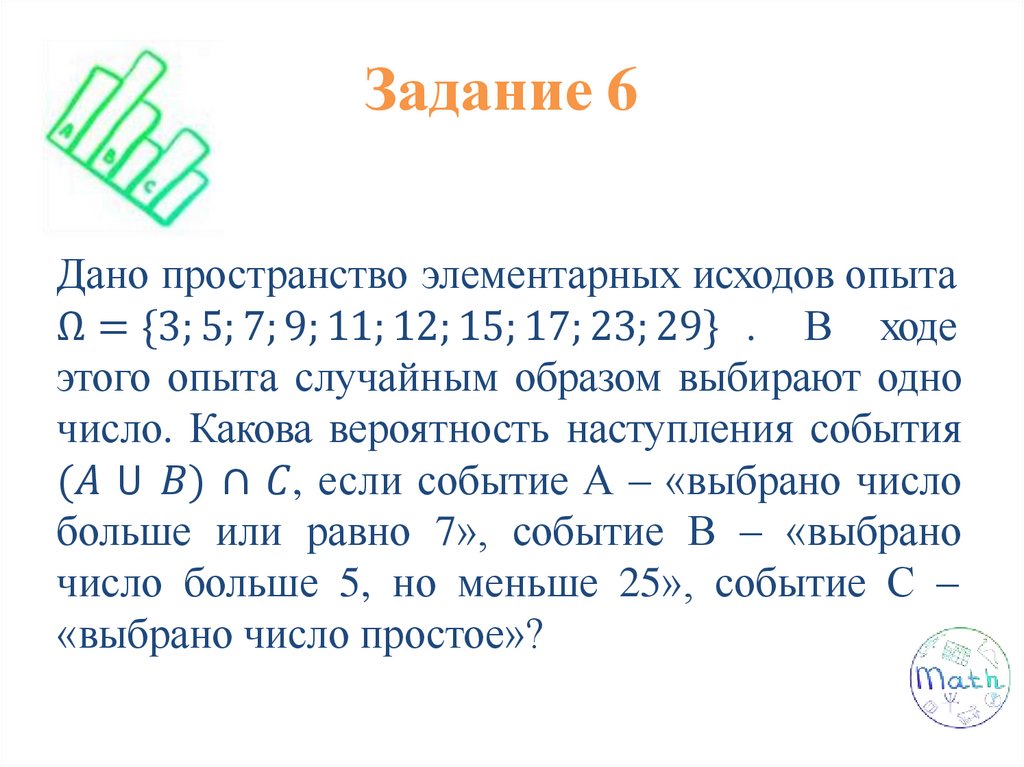 A
B
C

Задание 6

Дано пространство элементарных исходов опыта $\Omega = \{3; 5; 7; 9; 11; 12; 15; 17; 23; 29\}$ . В ходе этого опыта случайным образом выбирают одно число. Какова вероятность наступления события $(A \cup B) \cap C$, если событие А – «выбрано число больше или равно 7», событие В – «выбрано число больше 5, но меньше 25», событие С – «выбрано число простое»?

Math